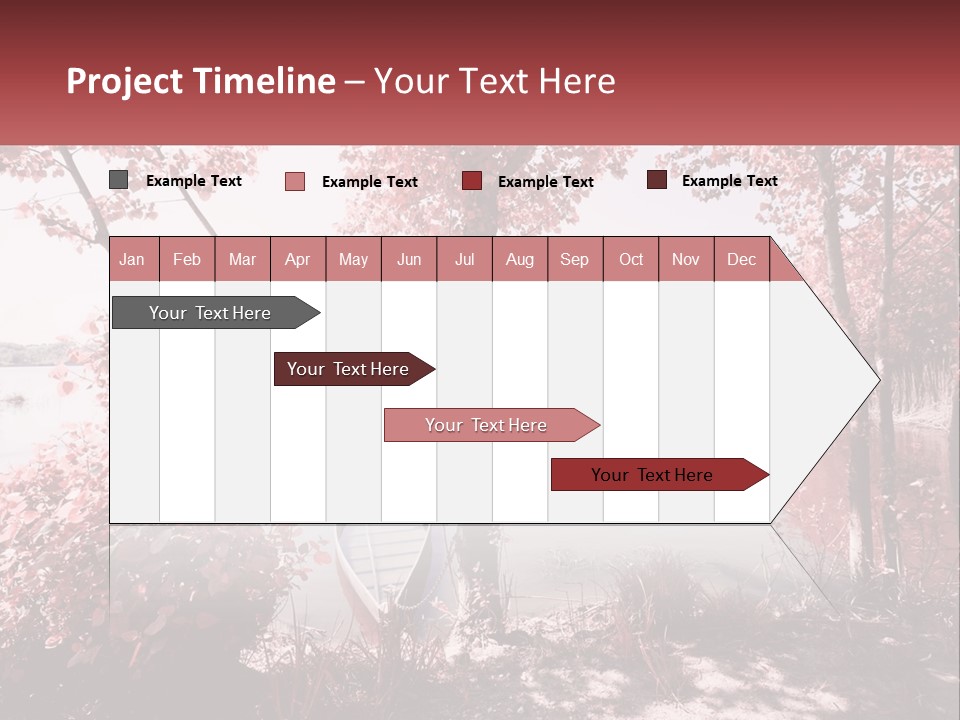 Project Timeline – Your Text Here

Example Text Example Text Example Text Example Text

| Jan | Feb | Mar | Apr | May | Jun | Jul | Aug | Sep | Oct | Nov | Dec |
|---|---|---|---|---|---|---|---|---|---|---|---|

Your Text Here

Your Text Here

Your Text Here

Your Text Here